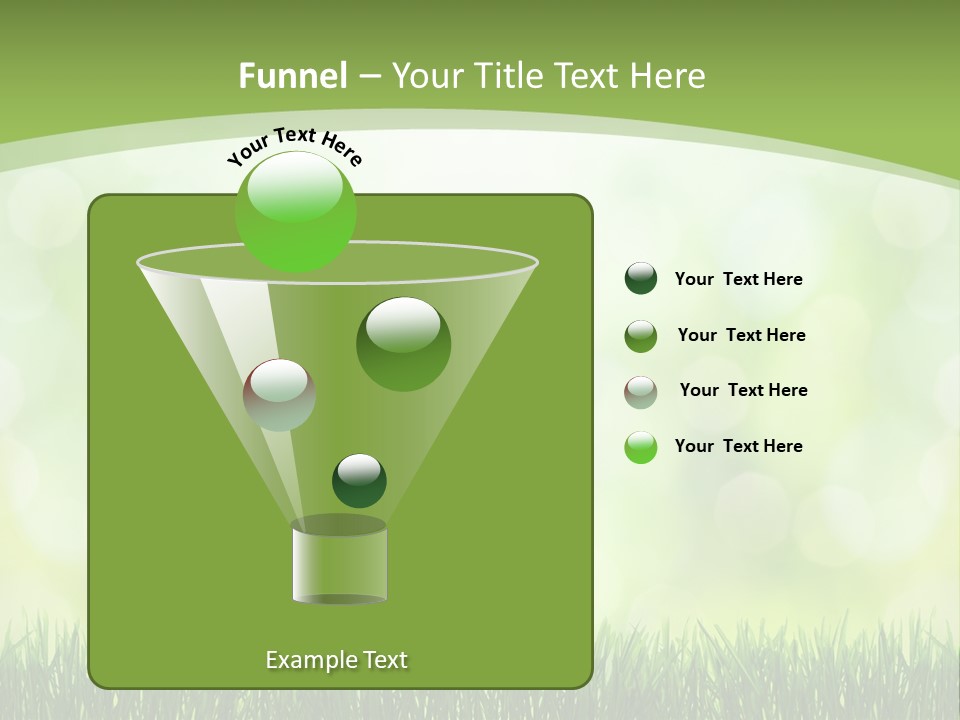 Funnel – Your Title Text Here

Your Text Here

Your Text Here

Your Text Here

Your Text Here

Your Text Here

Example Text